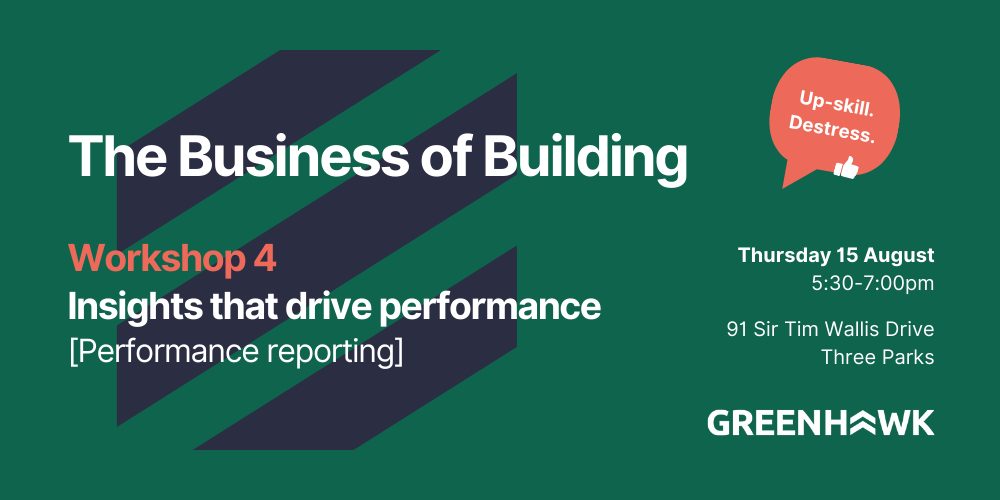 The Business of Building

Workshop 4
Insights that drive performance
[Performance reporting]

Up-skill. Destress.

Thursday 15 August
5:30-7:00pm

91 Sir Tim Wallis Drive
Three Parks

GREENHAWK